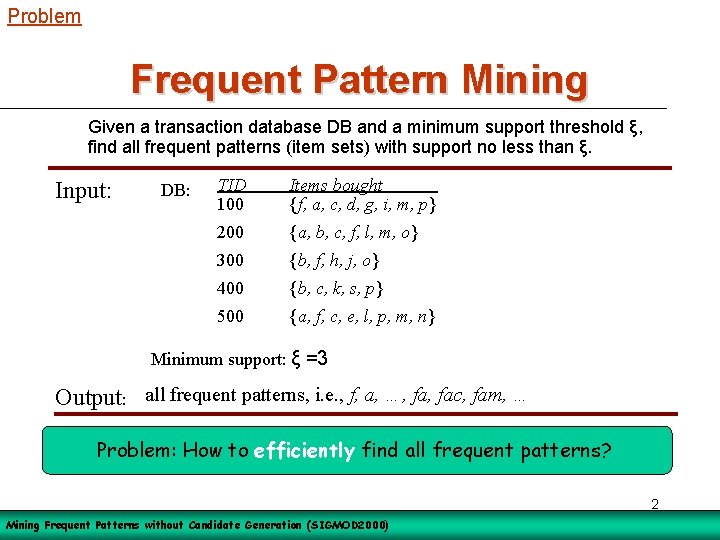 Problem

Frequent Pattern Mining

Given a transaction database DB and a minimum support threshold ξ, find all frequent patterns (item sets) with support no less than ξ.

Input: DB:

| TID | Items bought |
|---|---|
| 100 | {f, a, c, d, g, i, m, p} |
| 200 | {a, b, c, f, l, m, o} |
| 300 | {b, f, h, j, o} |
| 400 | {b, c, k, s, p} |
| 500 | {a, f, c, e, l, p, m, n} |

Minimum support: ξ =3

Output: all frequent patterns, i.e., f, a, …, fa, fac, fam, …

Problem: How to efficiently find all frequent patterns?

2

Mining Frequent Patterns without Candidate Generation (SIGMOD2000)